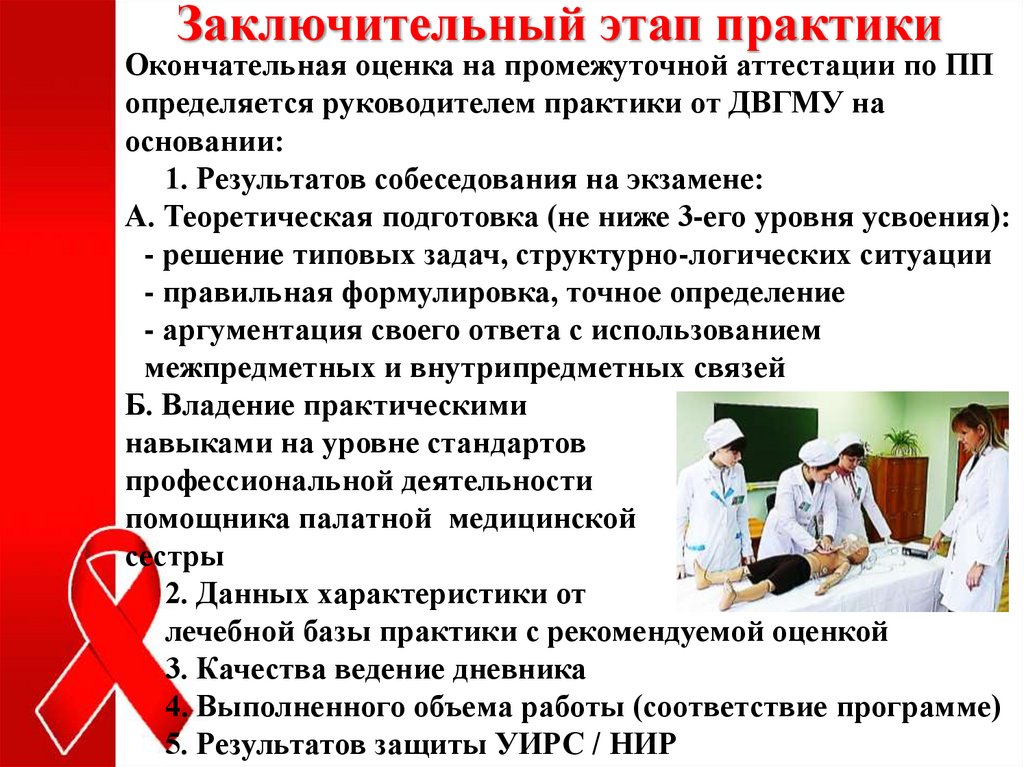 Заключительный этап практики

Окончательная оценка на промежуточной аттестации по ПП определяется руководителем практики от ДВГМУ на основании:

1. Результатов собеседования на экзамене:

А. Теоретическая подготовка (не ниже 3-его уровня усвоения):
- решение типовых задач, структурно-логических ситуации
- правильная формулировка, точное определение
- аргументация своего ответа с использованием межпредметных и внутрипредметных связей

Б. Владение практическими навыками на уровне стандартов профессиональной деятельности помощника палатной медицинской сестры

2. Данных характеристики от лечебной базы практики с рекомендуемой оценкой
3. Качества ведение дневника
4. Выполненного объема работы (соответствие программе)
5. Результатов защиты УИРС / НИР